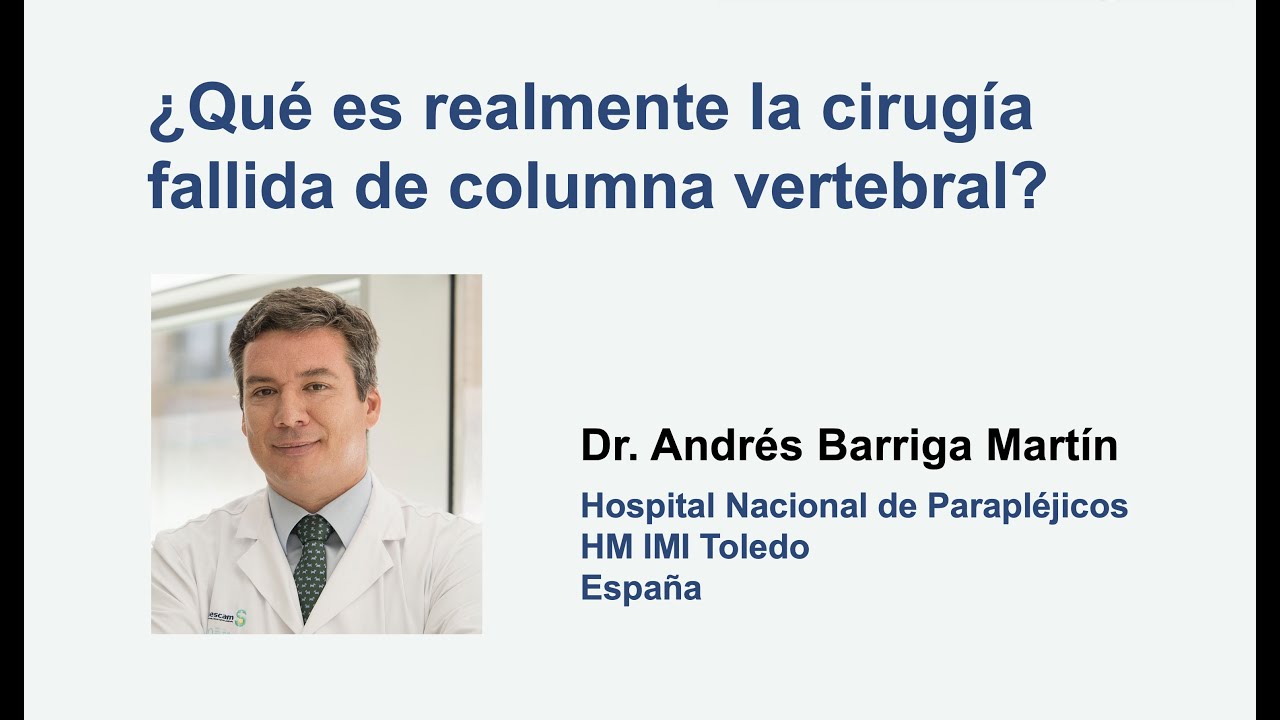 ¿Qué es realmente la cirugía fallida de columna vertebral?

escam

Dr. Andrés Barriga Martín

Hospital Nacional de Parapléjicos
HM IMI Toledo
España